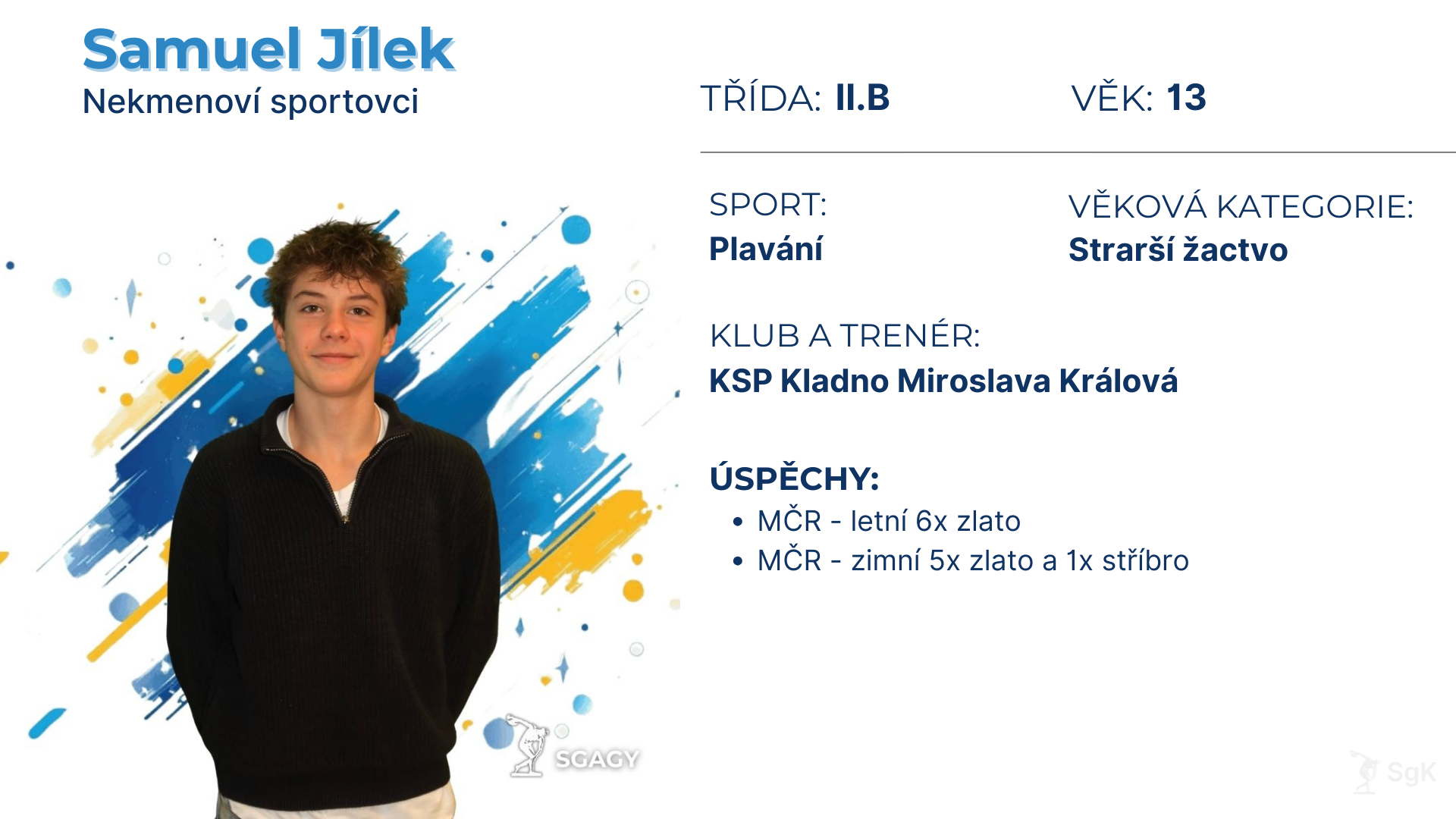 Samuel Jílek
Nekmenoví sportovci

TŘÍDA: II.B

VĚK: 13

SPORT:
Plavání

VĚKOVÁ KATEGORIE:
Strarší žactvo

KLUB A TRENÉR:
KSP Kladno Miroslava Králová

ÚSPĚCHY:
• MČR - letní 6x zlato
• MČR - zimní 5x zlato a 1x stříbro

SGAGY

SgK